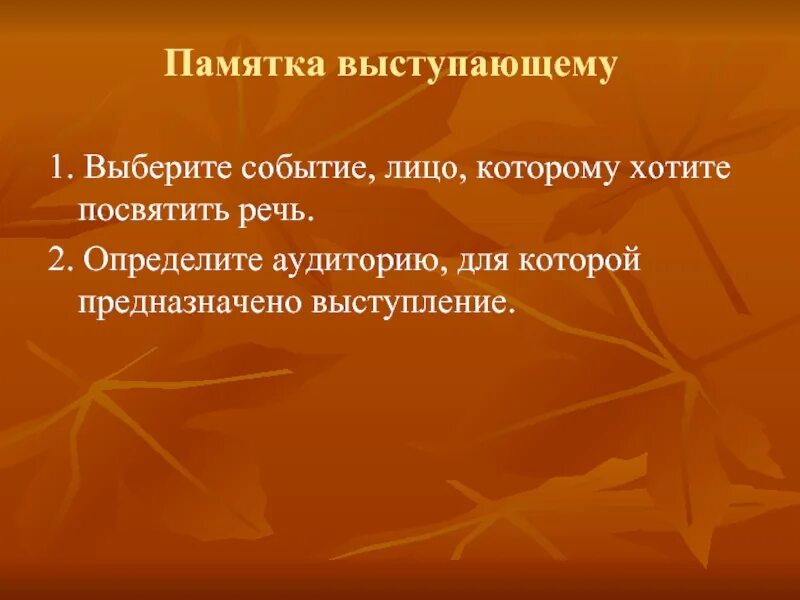 Памятка выступающему

1. Выберите событие, лицо, которому хотите посвятить речь.

2. Определите аудиторию, для которой предназначено выступление.